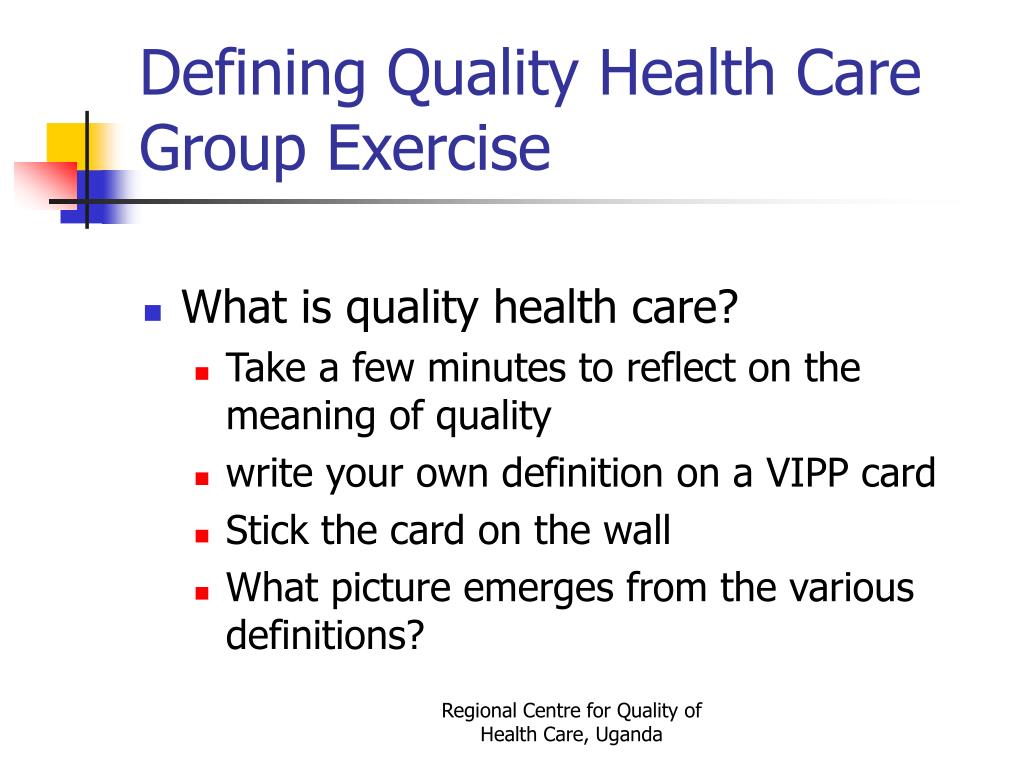 Defining Quality Health Care Group Exercise

What is quality health care?
Take a few minutes to reflect on the meaning of quality
write your own definition on a VIPP card
Stick the card on the wall
What picture emerges from the various definitions?

Regional Centre for Quality of Health Care, Uganda